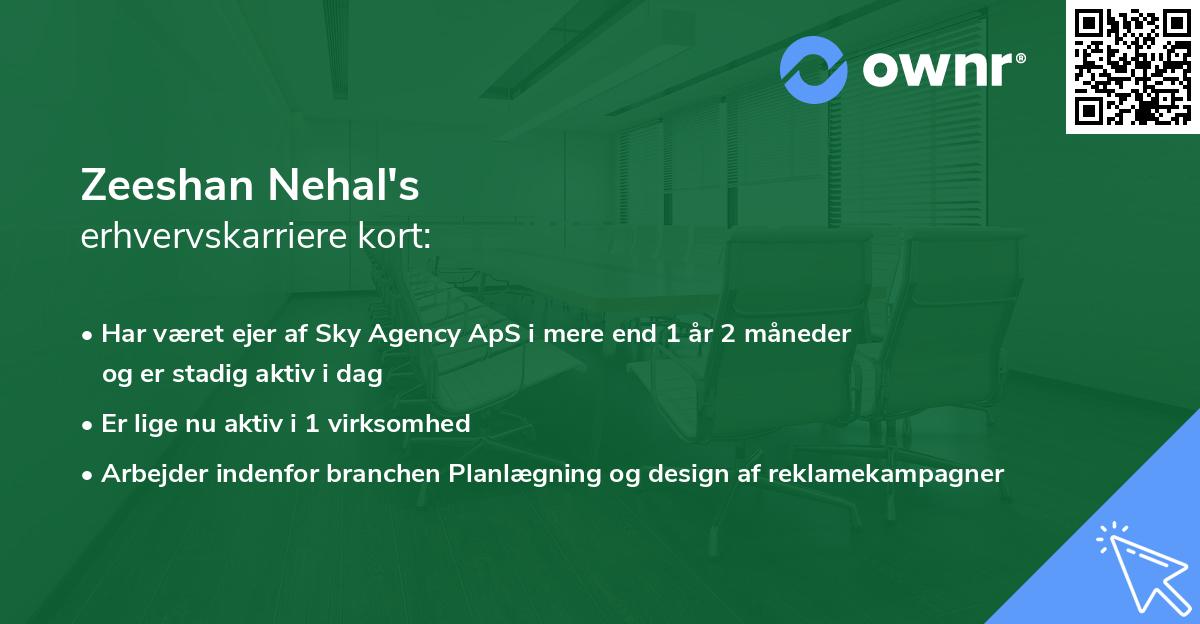 ownr®

Zeeshan Nehal's
erhvervskarriere kort:

• Har været ejer af Sky Agency ApS i mere end 1 år 2 måneder og er stadig aktiv i dag
• Er lige nu aktiv i 1 virksomhed
• Arbejder indenfor branchen Planlægning og design af reklamekampagner